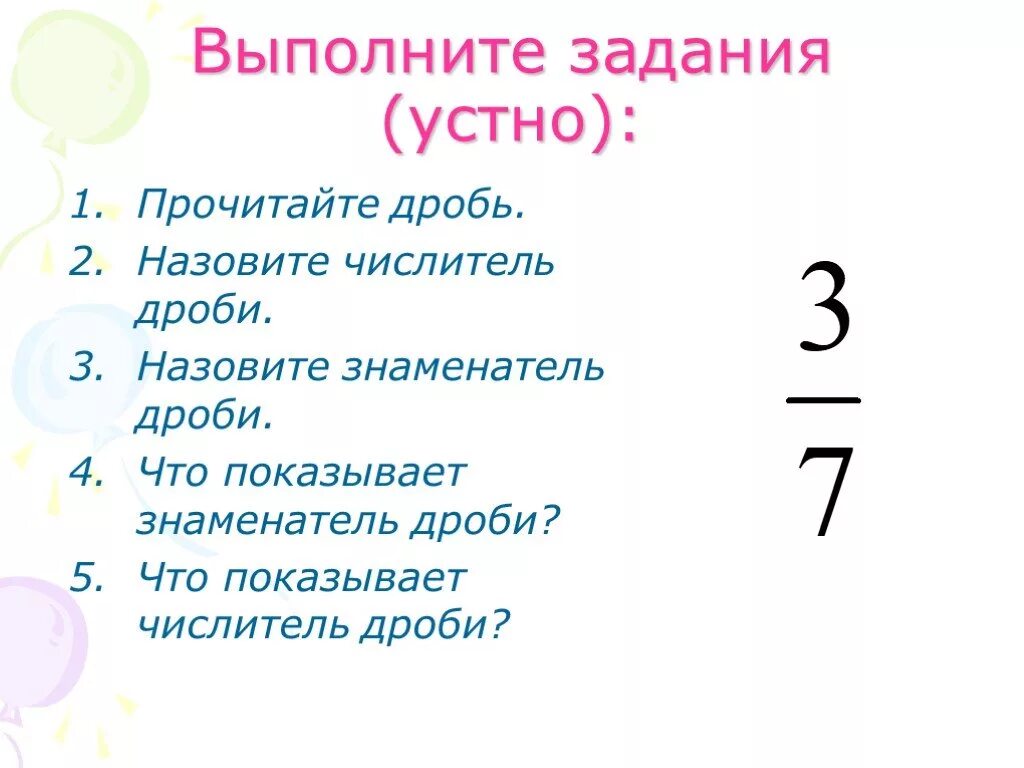 Выполните задания (устно):

1. Прочитайте дробь.
2. Назовите числитель дроби.
3. Назовите знаменатель дроби.
4. Что показывает знаменатель дроби?
5. Что показывает числитель дроби?

$\frac{3}{7}$